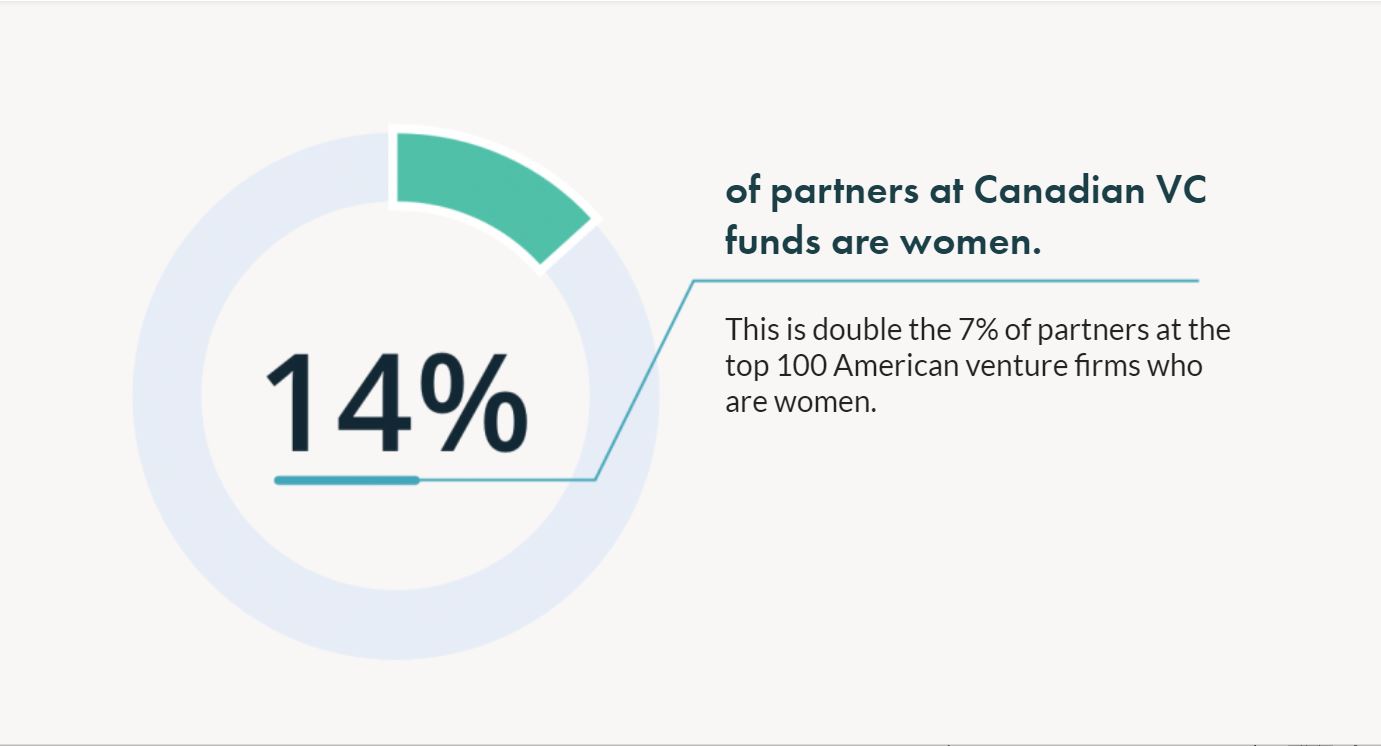 14%

of partners at Canadian VC funds are women.

This is double the 7% of partners at the top 100 American venture firms who are women.